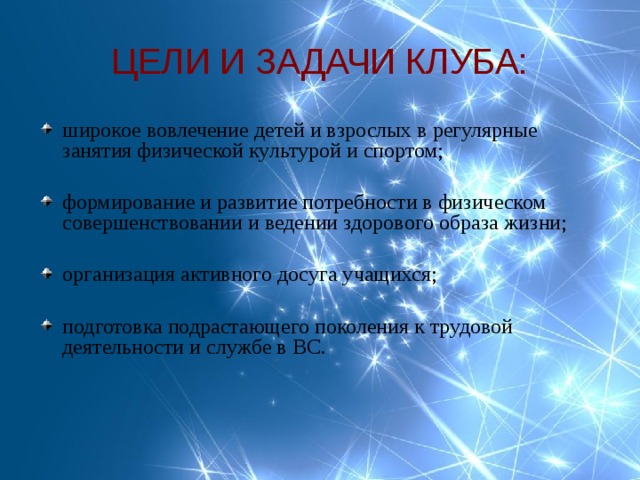 ЦЕЛИ И ЗАДАЧИ КЛУБА:

широкое вовлечение детей и взрослых в регулярные занятия физической культурой и спортом;

формирование и развитие потребности в физическом совершенствовании и ведении здорового образа жизни;

организация активного досуга учащихся;

подготовка подрастающего поколения к трудовой деятельности и службе в ВС.